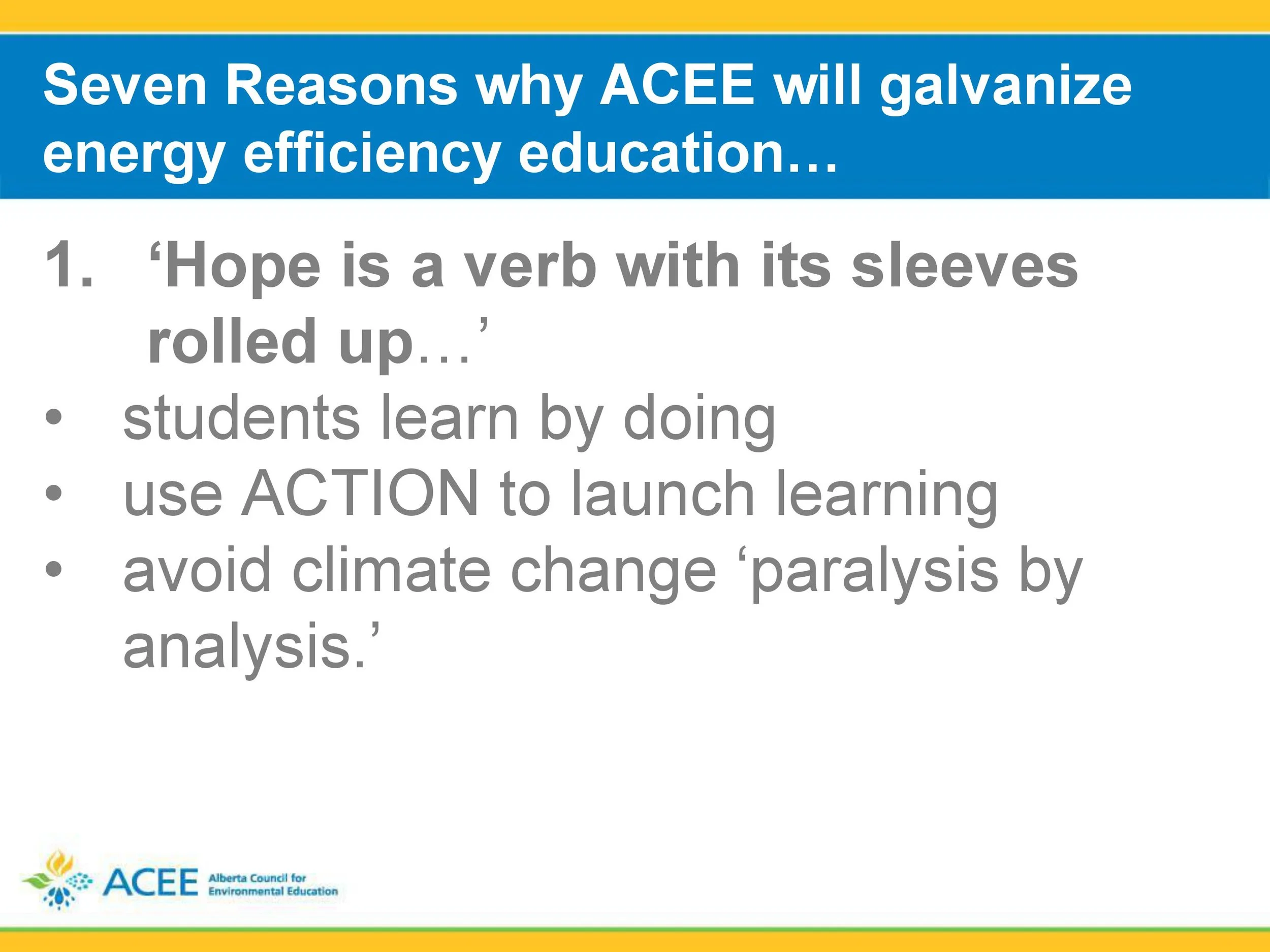 Seven Reasons why ACEE will galvanize energy efficiency education…

1. ‘Hope is a verb with its sleeves rolled up…’

• students learn by doing
• use ACTION to launch learning
• avoid climate change ‘paralysis by analysis.’

ACEE Alberta Council for Environmental Education